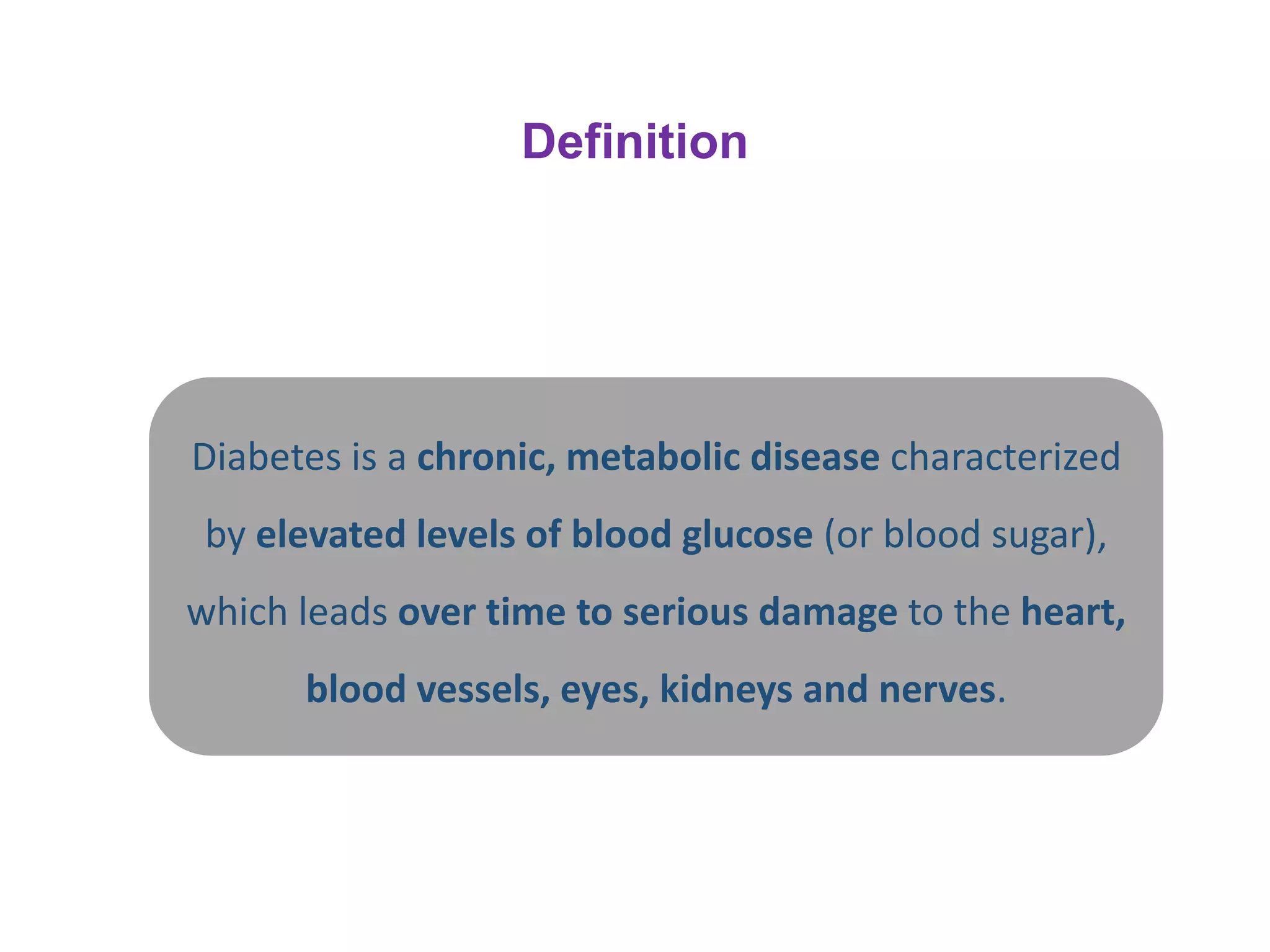 Definition

Diabetes is a chronic, metabolic disease characterized by elevated levels of blood glucose (or blood sugar), which leads over time to serious damage to the heart, blood vessels, eyes, kidneys and nerves.